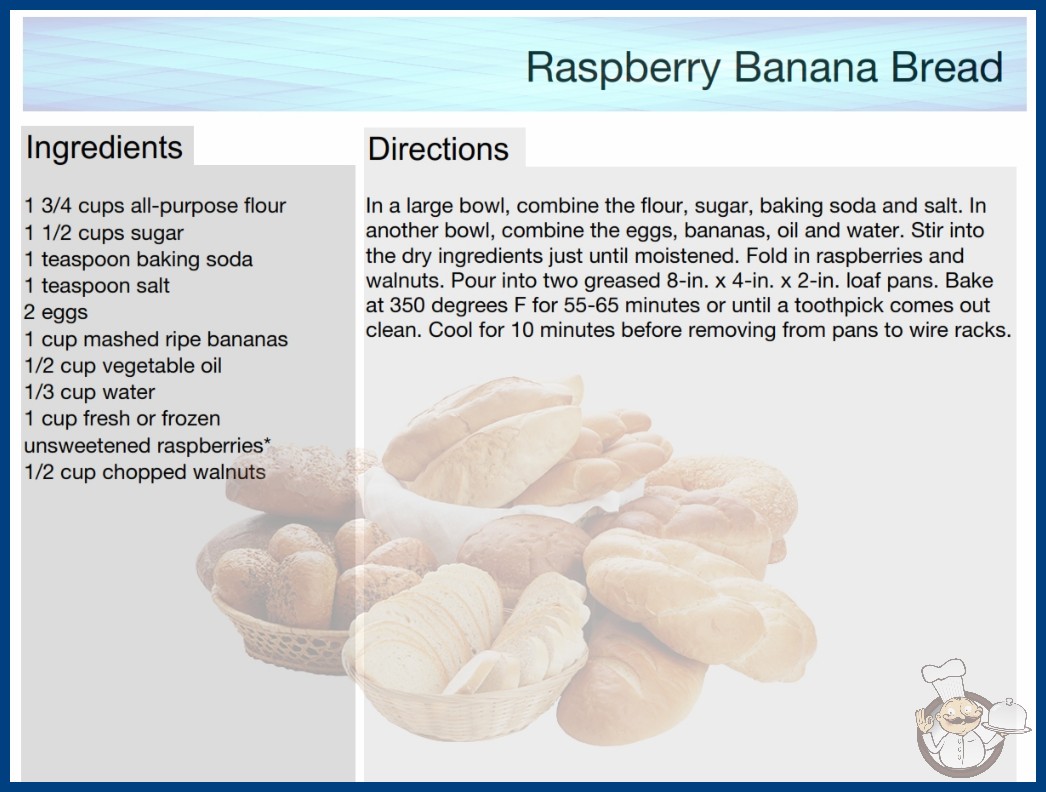 Raspberry Banana Bread

Ingredients

1 3/4 cups all-purpose flour
1 1/2 cups sugar
1 teaspoon baking soda
1 teaspoon salt
2 eggs
1 cup mashed ripe bananas
1/2 cup vegetable oil
1/3 cup water
1 cup fresh or frozen unsweetened raspberries*
1/2 cup chopped walnuts

Directions

In a large bowl, combine the flour, sugar, baking soda and salt. In another bowl, combine the eggs, bananas, oil and water. Stir into the dry ingredients just until moistened. Fold in raspberries and walnuts. Pour into two greased 8-in. x 4-in. x 2-in. loaf pans. Bake at 350 degrees F for 55-65 minutes or until a toothpick comes out clean. Cool for 10 minutes before removing from pans to wire racks.